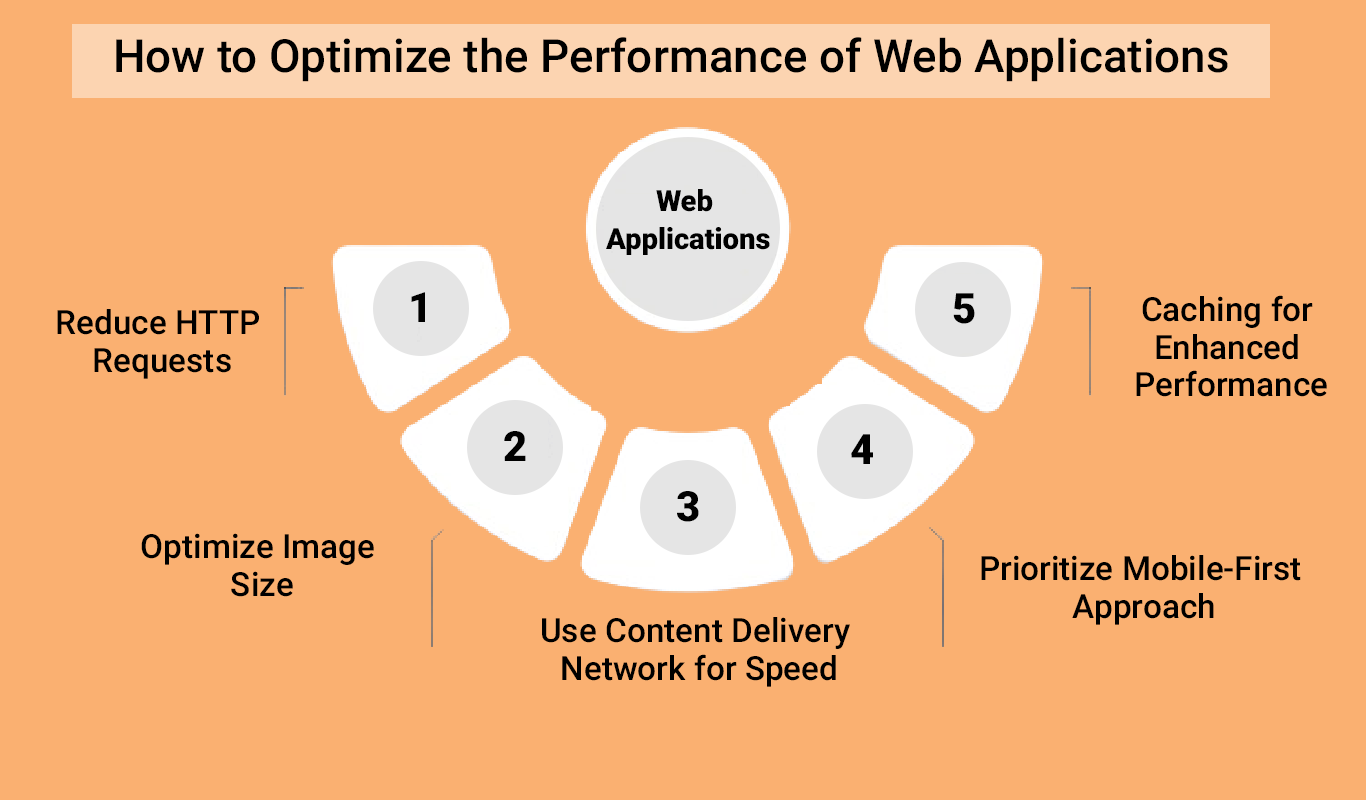 How to Optimize the Performance of Web Applications

Web Applications

1

Reduce HTTP Requests

2

Optimize Image Size

3

Use Content Delivery Network for Speed

4

Prioritize Mobile-First Approach

5

Caching for Enhanced Performance